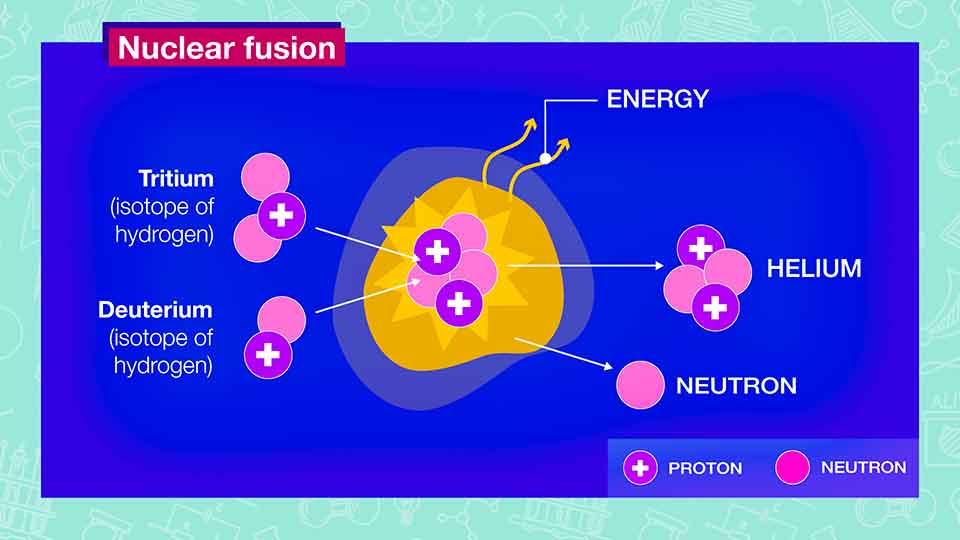 Nuclear fusion

ENERGY

Tritium
(isotope of hydrogen)

Deuterium
(isotope of hydrogen)

HELIUM

NEUTRON

PROTON

NEUTRON